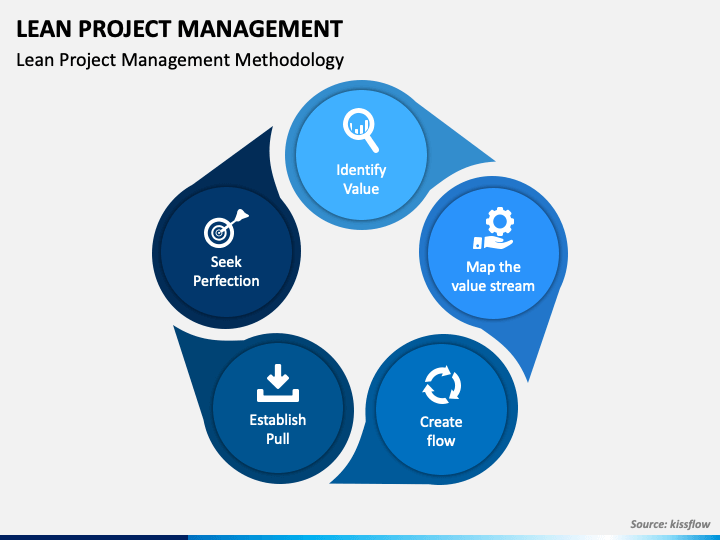 LEAN PROJECT MANAGEMENT

Lean Project Management Methodology

Identify Value

Map the value stream

Create flow

Establish Pull

Seek Perfection

Source: kissflow